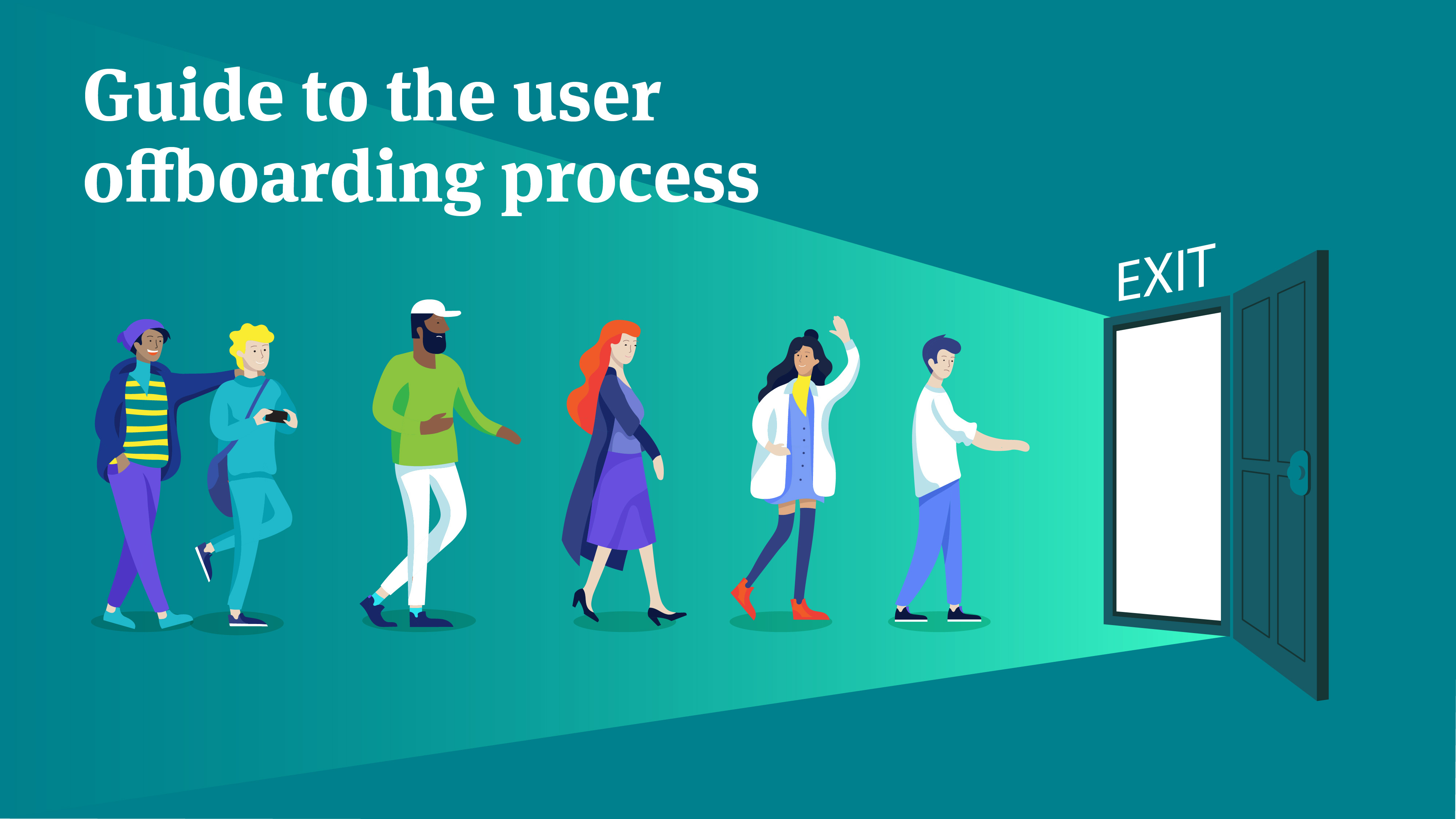 Guide to the user offboarding process

EXIT